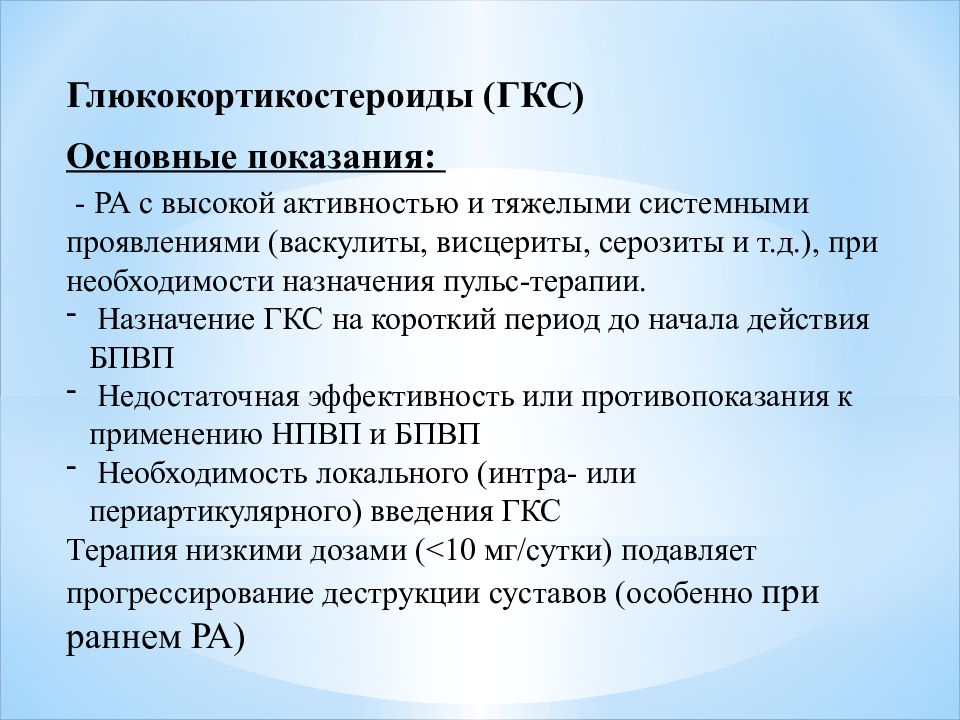 Глюкокортикостероиды (ГКС)

Основные показания:

- РА с высокой активностью и тяжелыми системными проявлениями (васкулиты, висцериты, серозиты и т.д.), при необходимости назначения пульс-терапии.
- Назначение ГКС на короткий период до начала действия БПВП
- Недостаточная эффективность или противопоказания к применению НПВП и БПВП
- Необходимость локального (интра- или периартикулярного) введения ГКС

Терапия низкими дозами (<10 мг/сутки) подавляет прогрессирование деструкции суставов (особенно при раннем РА)